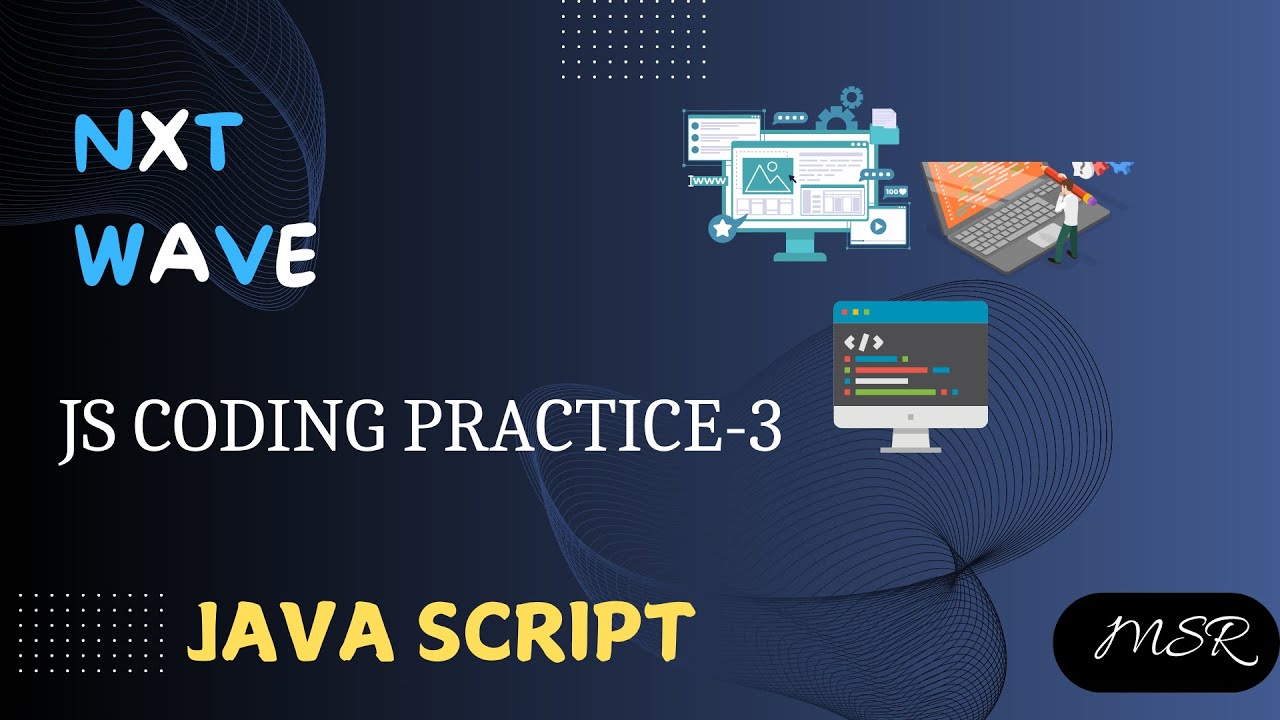 NXT
WAVE

www

100

</>

JS CODING PRACTICE-3

JAVA SCRIPT

MSR